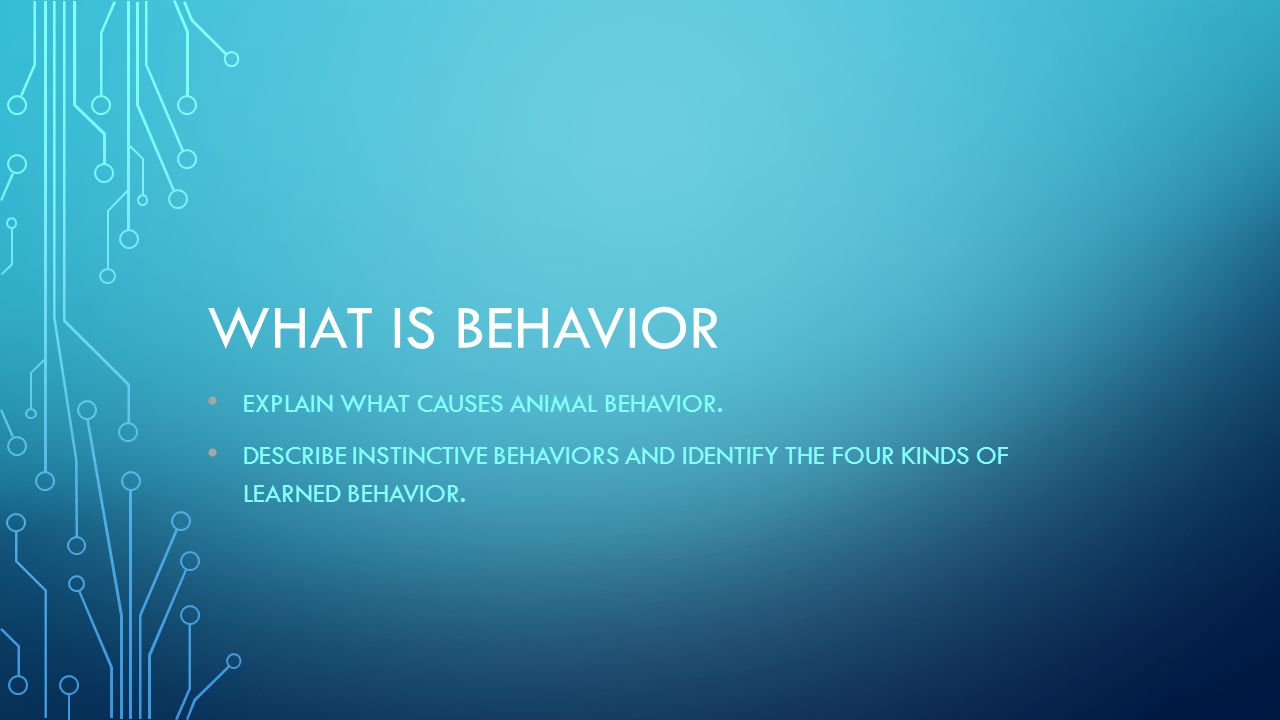 WHAT IS BEHAVIOR

• EXPLAIN WHAT CAUSES ANIMAL BEHAVIOR.

• DESCRIBE INSTINCTIVE BEHAVIORS AND IDENTIFY THE FOUR KINDS OF LEARNED BEHAVIOR.